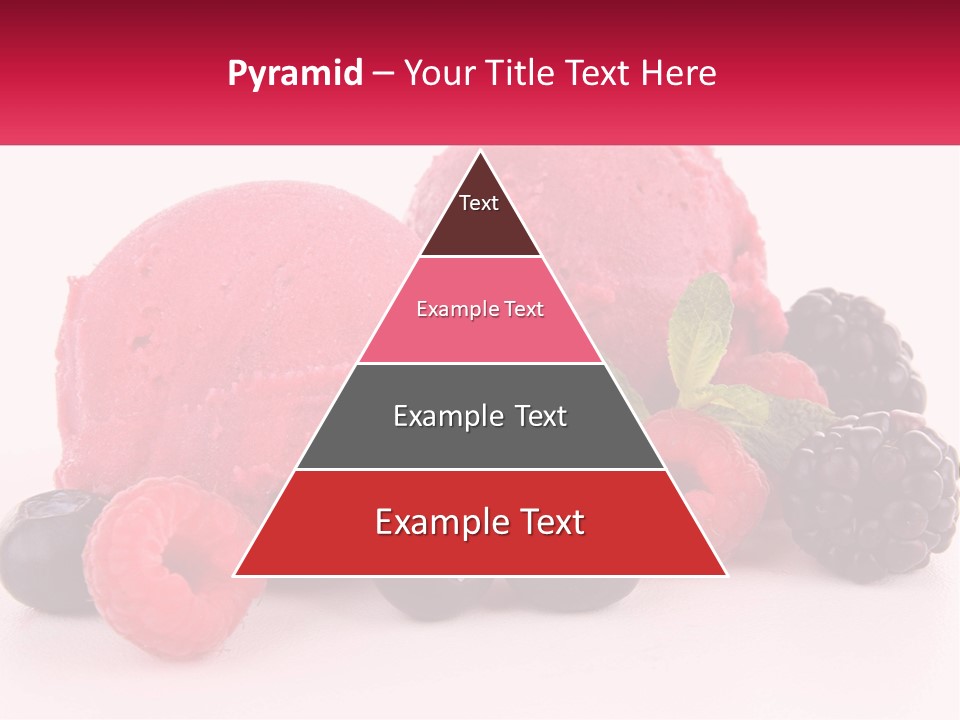 Pyramid – Your Title Text Here

Text

Example Text

Example Text

Example Text